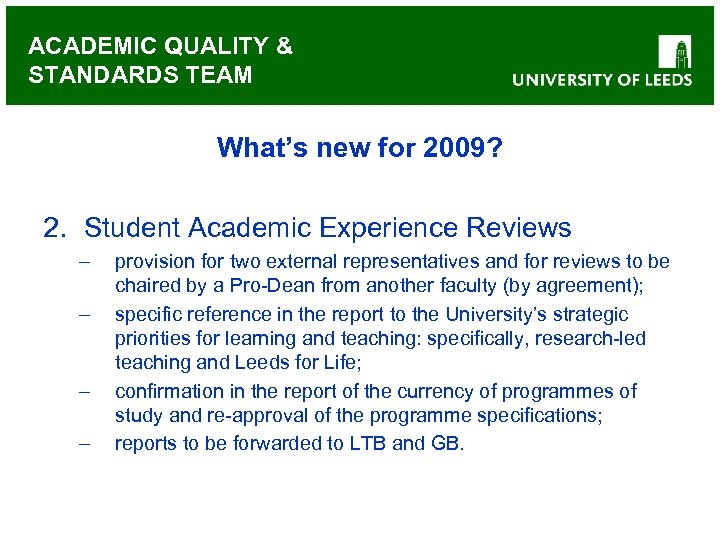 ACADEMIC QUALITY & STANDARDS TEAM

UNIVERSITY OF LEEDS

What's new for 2009?

2. Student Academic Experience Reviews

– provision for two external representatives and for reviews to be chaired by a Pro-Dean from another faculty (by agreement);

– specific reference in the report to the University's strategic priorities for learning and teaching: specifically, research-led teaching and Leeds for Life;

– confirmation in the report of the currency of programmes of study and re-approval of the programme specifications;

– reports to be forwarded to LTB and GB.